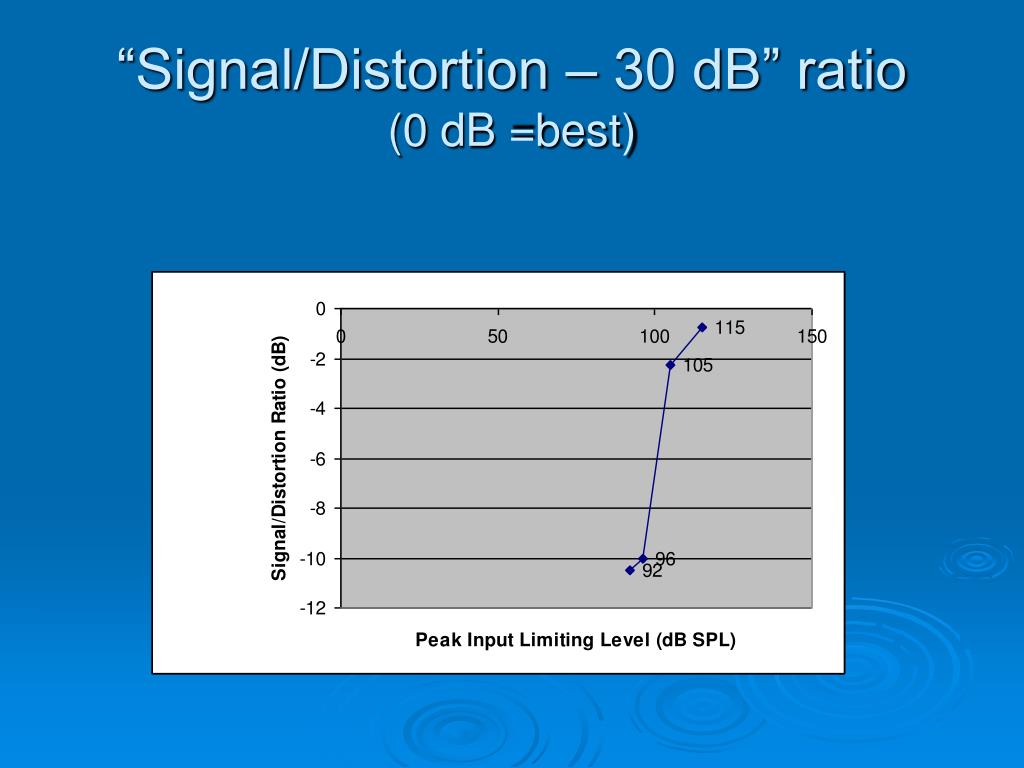 “Signal/Distortion – 30 dB” ratio
(0 dB =best)

Signal/Distortion Ratio (dB)

0
-2
-4
-6
-8
-10
-12

0
50
100
150

115
105
96
92

Peak Input Limiting Level (dB SPL)